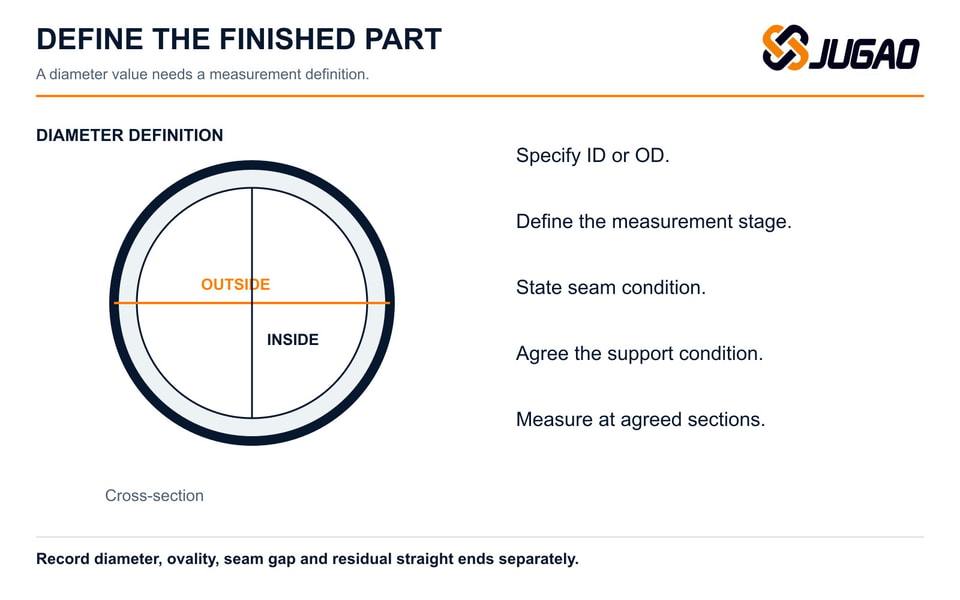 DEFINE THE FINISHED PART

JUGAO

A diameter value needs a measurement definition.

DIAMETER DEFINITION

OUTSIDE

INSIDE

Cross-section

Specify ID or OD.

Define the measurement stage.

State seam condition.

Agree the support condition.

Measure at agreed sections.

Record diameter, ovality, seam gap and residual straight ends separately.